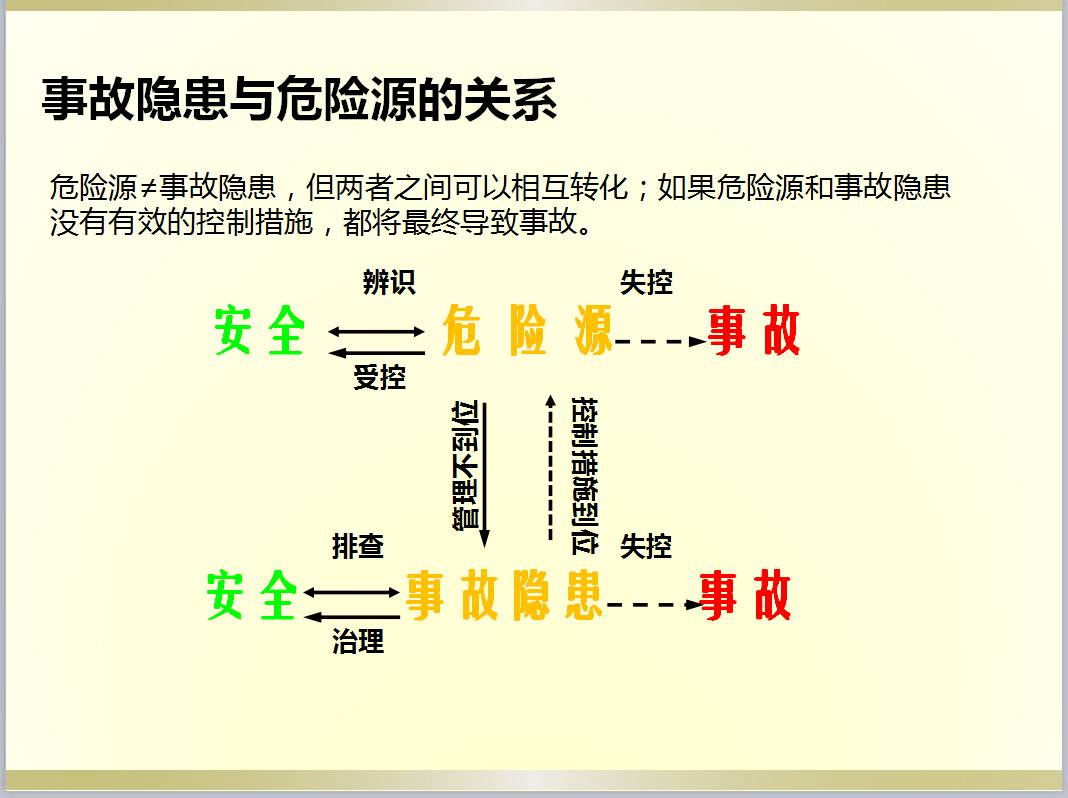 事故隐患与危险源的关系

危险源≠事故隐患，但两者之间可以相互转化；如果危险源和事故隐患没有有效的控制措施，都将最终导致事故。

辨识
失控
安全
危险源
事故
受控

管理不到位
控制措施到位

排查
失控
安全
事故隐患
事故
治理